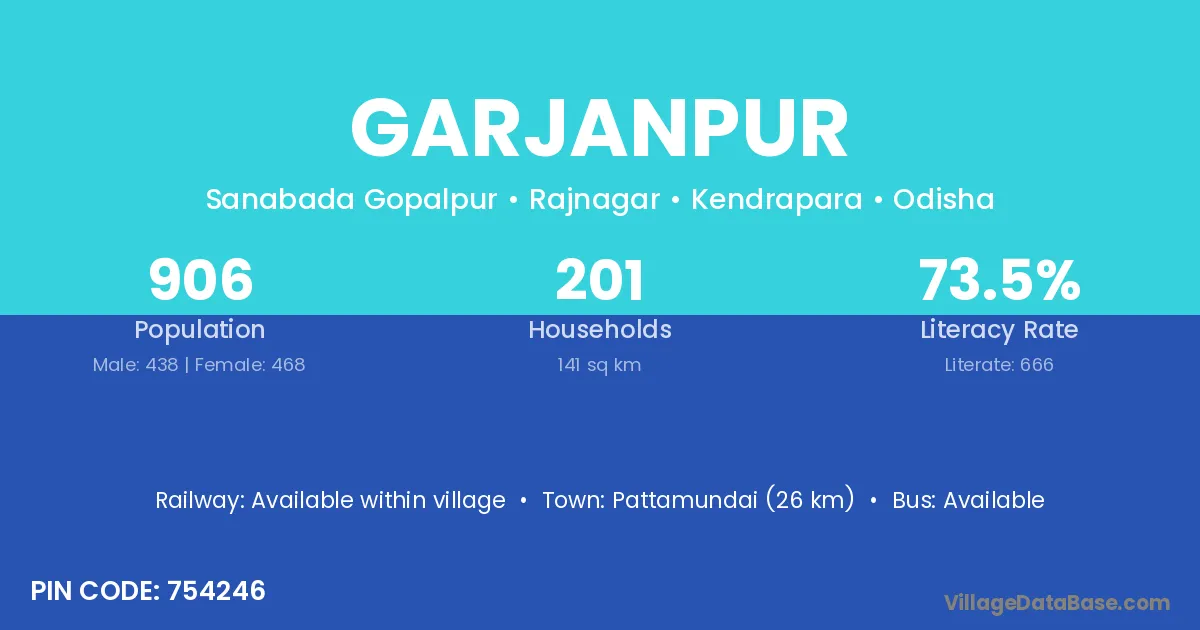 GARJANPUR

Sanabada Gopalpur • Rajnagar • Kendrapara • Odisha

906
Population
Male: 438 | Female: 468

201
Households
141 sq km

73.5%
Literacy Rate
Literate: 666

Railway: Available within village • Town: Pattamundai (26 km) • Bus: Available

PIN CODE: 754246

VillageDataBase.com